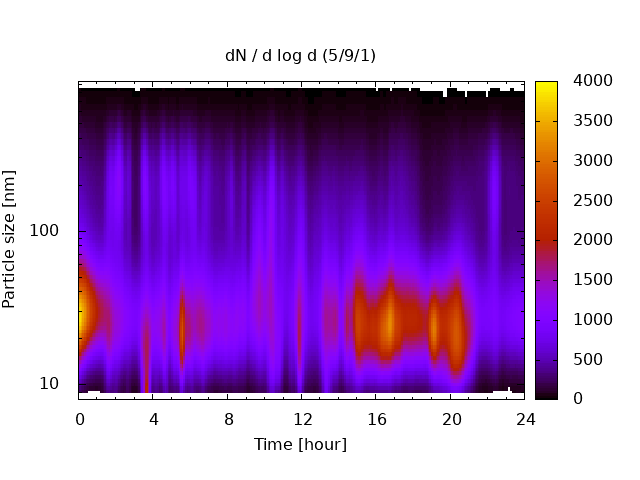 dN / d log d (5/9/1)

Particle size [nm]

100

10

0 4 8 12 16 20 24

Time [hour]

4000
3500
3000
2500
2000
1500
1000
500
0